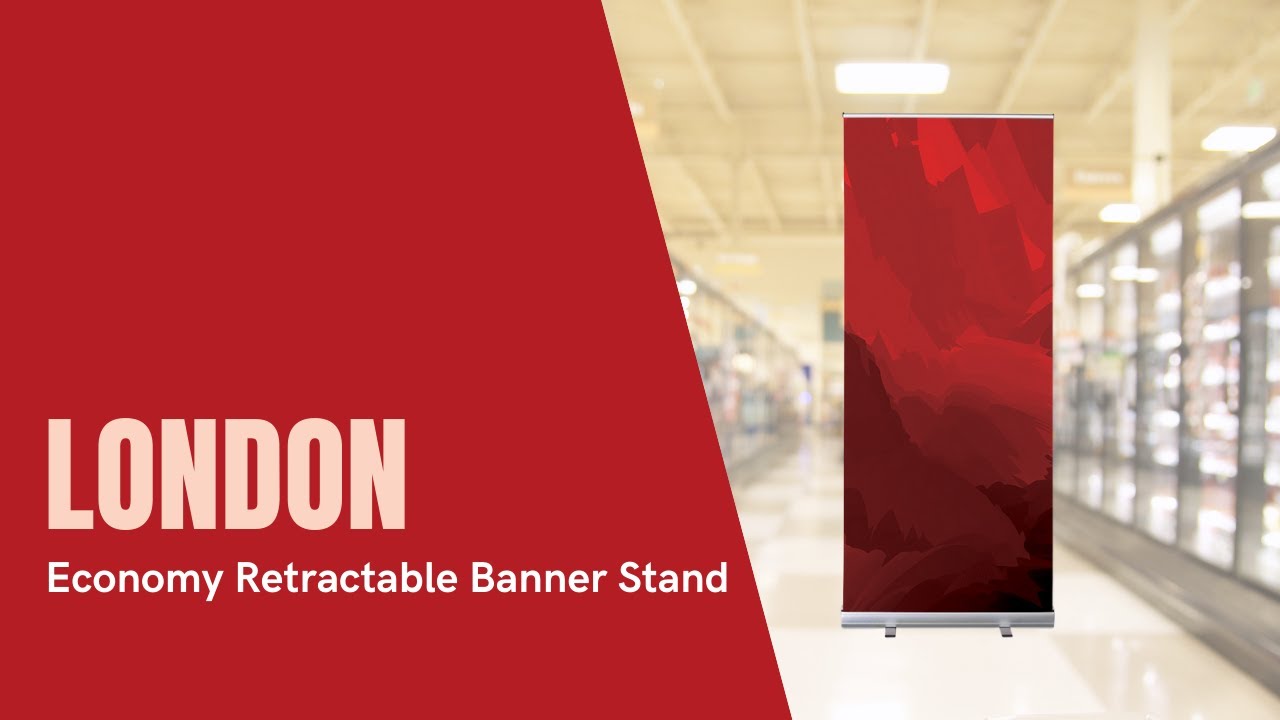 LONDON
Economy Retractable Banner Stand